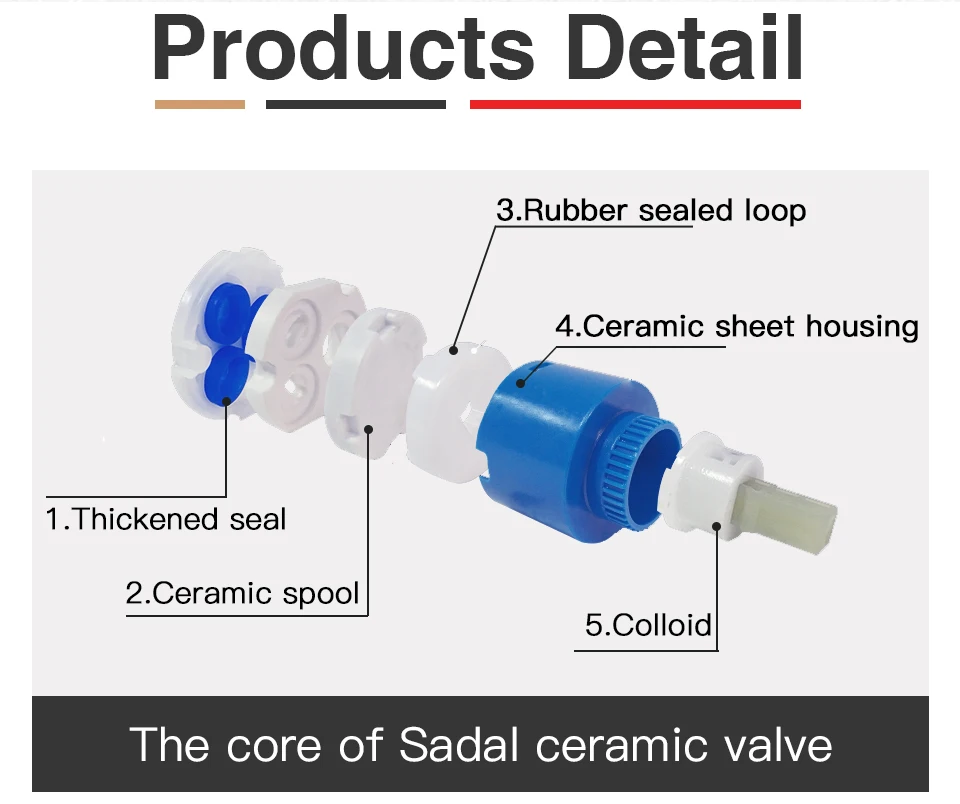 Products Detail

3.Rubber sealed loop

4.Ceramic sheet housing

1.Thickened seal

2.Ceramic spool

5.Colloid

The core of Sadal ceramic valve